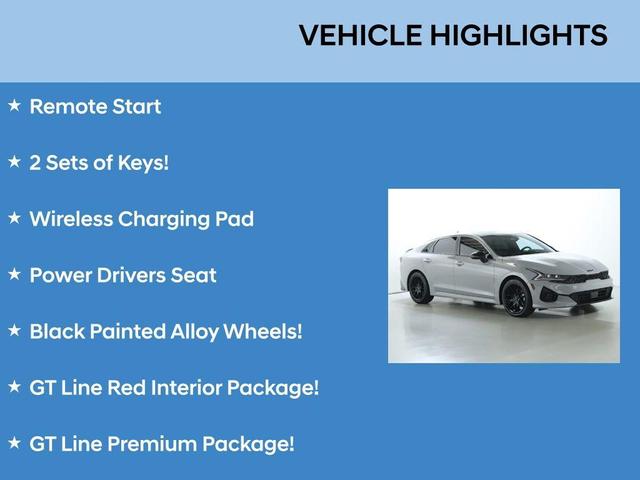 VEHICLE HIGHLIGHTS

★ Remote Start

★ 2 Sets of Keys!

★ Wireless Charging Pad

★ Power Drivers Seat

★ Black Painted Alloy Wheels!

★ GT Line Red Interior Package!

★ GT Line Premium Package!